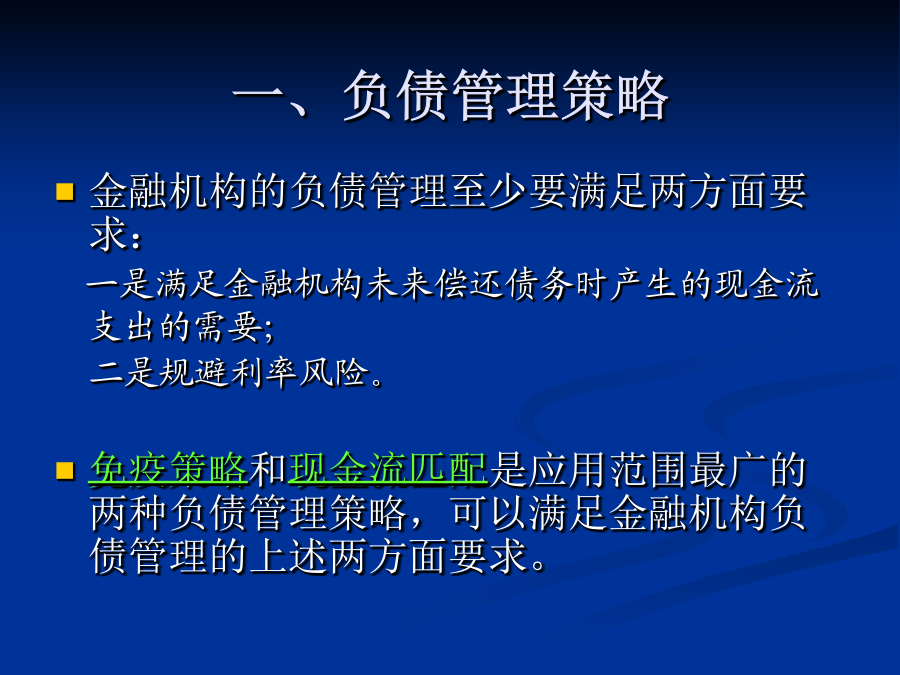 一、负债管理策略

金融机构的负债管理至少要满足两方面要求：

一是满足金融机构未来偿还债务时产生的现金流支出的需要;

二是规避利率风险。

免疫策略和现金流匹配是应用范围最广的两种负债管理策略，可以满足金融机构负债管理的上述两方面要求。